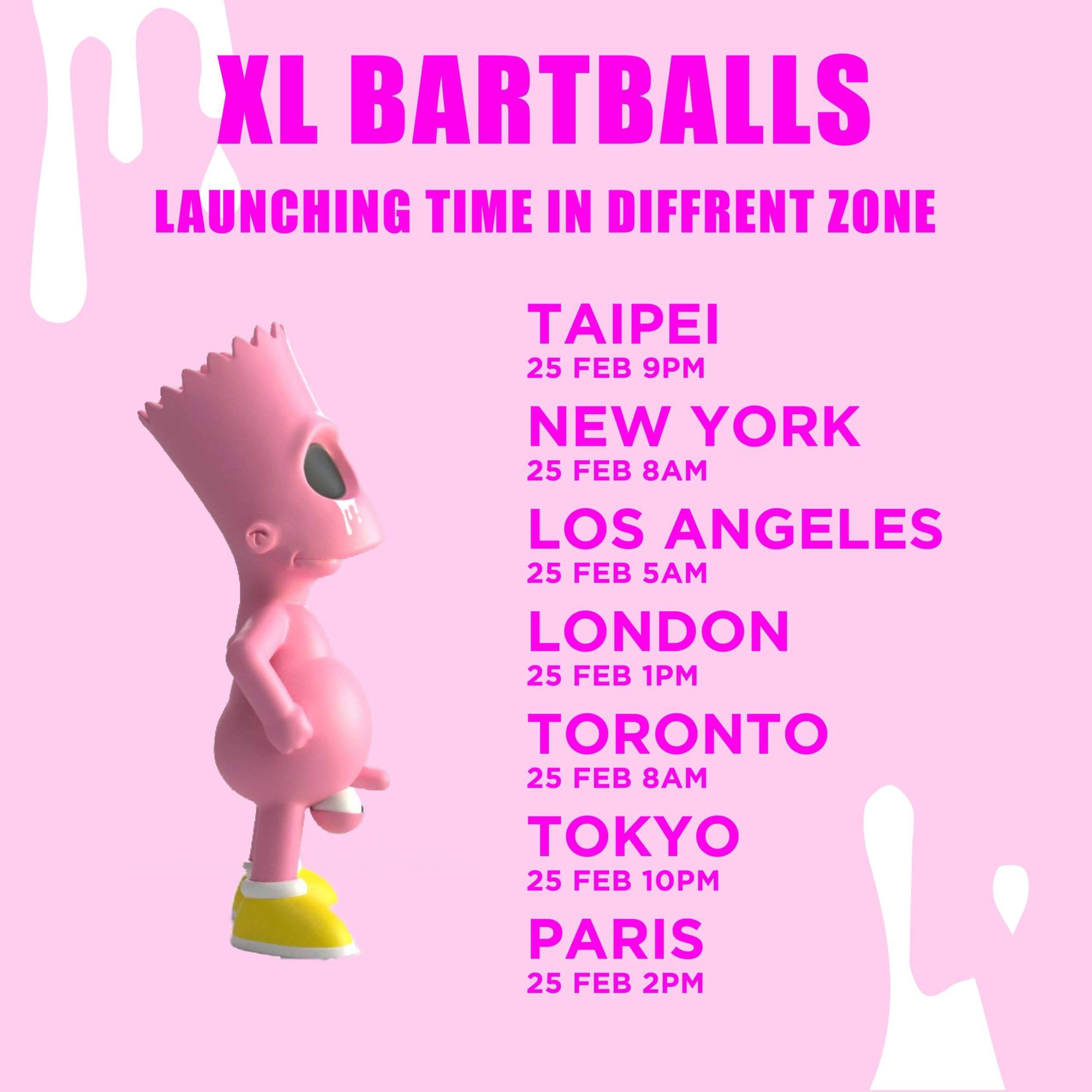 XL BARTBALLS
LAUNCHING TIME IN DIFFRENT ZONE

TAIPEI
25 FEB 9PM
NEW YORK
25 FEB 8AM
LOS ANGELES
25 FEB 5AM
LONDON
25 FEB 1PM
TORONTO
25 FEB 8AM
TOKYO
25 FEB 10PM
PARIS
25 FEB 2PM